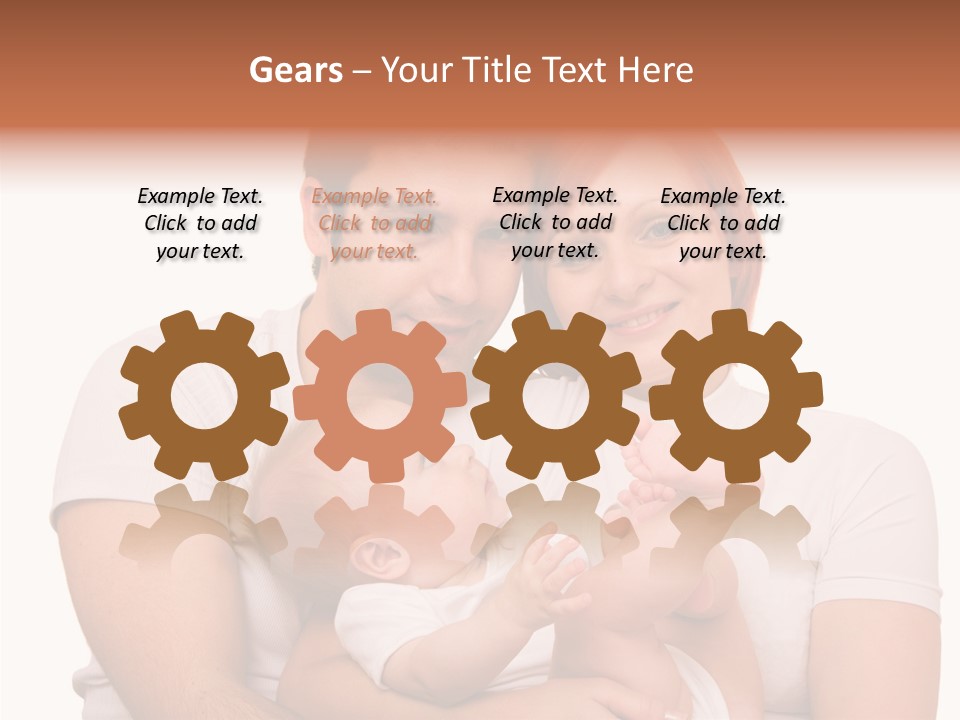 Gears – Your Title Text Here

Example Text. Click to add your text.

Example Text. Click to add your text.

Example Text. Click to add your text.

Example Text. Click to add your text.